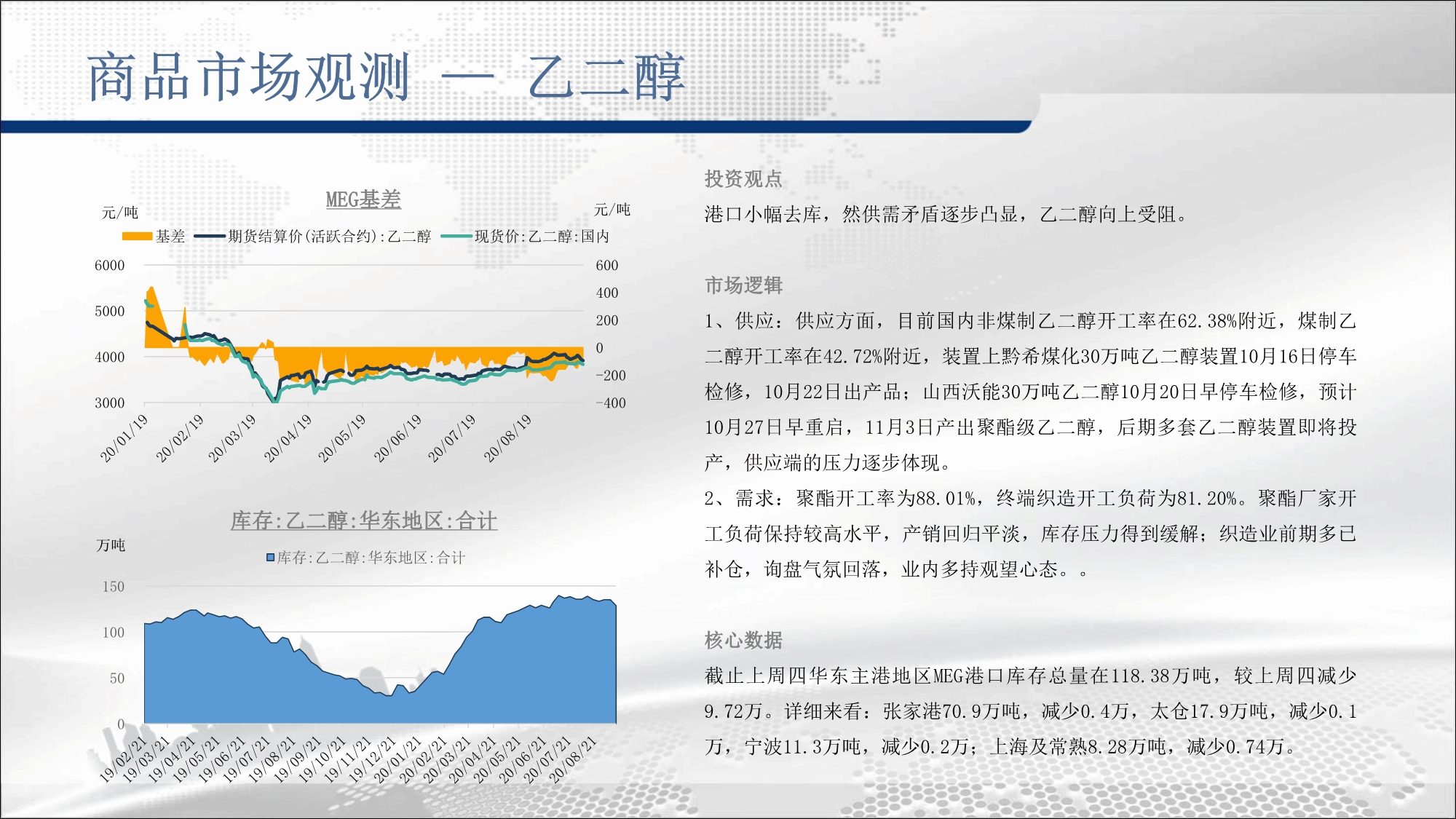 商品市场观测 — 乙二醇

MEG基差

元/吨

元/吨

基差 期货结算价(活跃合约):乙二醇 现货价:乙二醇:国内

6000
5000
4000
3000

600
400
200
0
-200
-400

20/01/19
20/02/19
20/03/19
20/04/19
20/05/19
20/06/19
20/07/19
20/08/19

库存:乙二醇:华东地区:合计

万吨

库存:乙二醇:华东地区:合计

150
100
50
0

19/02/21
19/03/21
19/04/21
19/05/21
19/06/21
19/07/21
19/08/21
19/09/21
19/10/21
19/11/21
19/12/21
20/01/21
20/02/21
20/03/21
20/04/21
20/05/21
20/06/21
20/07/21
20/08/21

投资观点

港口小幅去库，然供需矛盾逐步凸显，乙二醇向上受阻。

市场逻辑

1、供应：供应方面，目前国内非煤制乙二醇开工率在62.38%附近，煤制乙二醇开工率在42.72%附近，装置上黔希煤化30万吨乙二醇装置10月16日停车检修，10月22日出产品；山西沃能30万吨乙二醇10月20日早停车检修，预计10月27日早重启，11月3日产出聚酯级乙二醇，后期多套乙二醇装置即将投产，供应端的压力逐步体现。

2、需求：聚酯开工率为88.01%，终端织造开工负荷为81.20%。聚酯厂家开工负荷保持较高水平，产销回归平淡，库存压力得到缓解；织造业前期多已补仓，询盘气氛回落，业内多持观望心态。。

核心数据

截止上周四华东主港地区MEG港口库存总量在118.38万吨，较上周四减少9.72万。详细来看：张家港70.9万吨，减少0.4万，太仓17.9万吨，减少0.1万，宁波11.3万吨，减少0.2万；上海及常熟8.28万吨，减少0.74万。